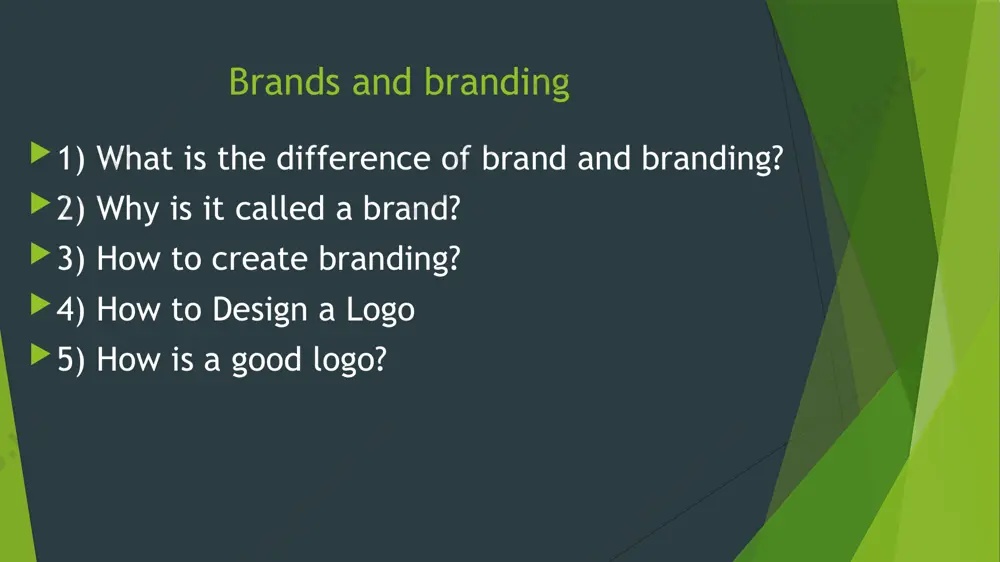 Brands and branding

1) What is the difference of brand and branding?

2) Why is it called a brand?

3) How to create branding?

4) How to Design a Logo

5) How is a good logo?